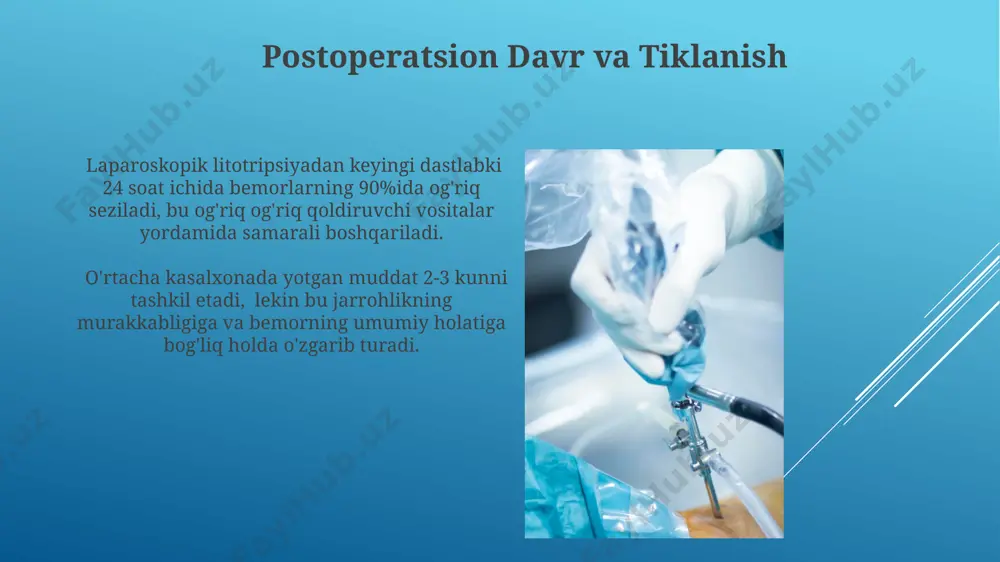 Postoperatsion Davr va Tiklanish

Laparoskopik litotripsiyadan keyingi dastlabki 24 soat ichida bemorlarning 90%ida og'riq seziladi, bu og'riq og'riq qoldiruvchi vositalar yordamida samarali boshqariladi.

O'rtacha kasalxonada yotgan muddat 2-3 kunni tashkil etadi, lekin bu jarrohlikning murakkabligiga va bemorning umumiy holatiga bog'liq holda o'zgarib turadi.

FaylHub.uz